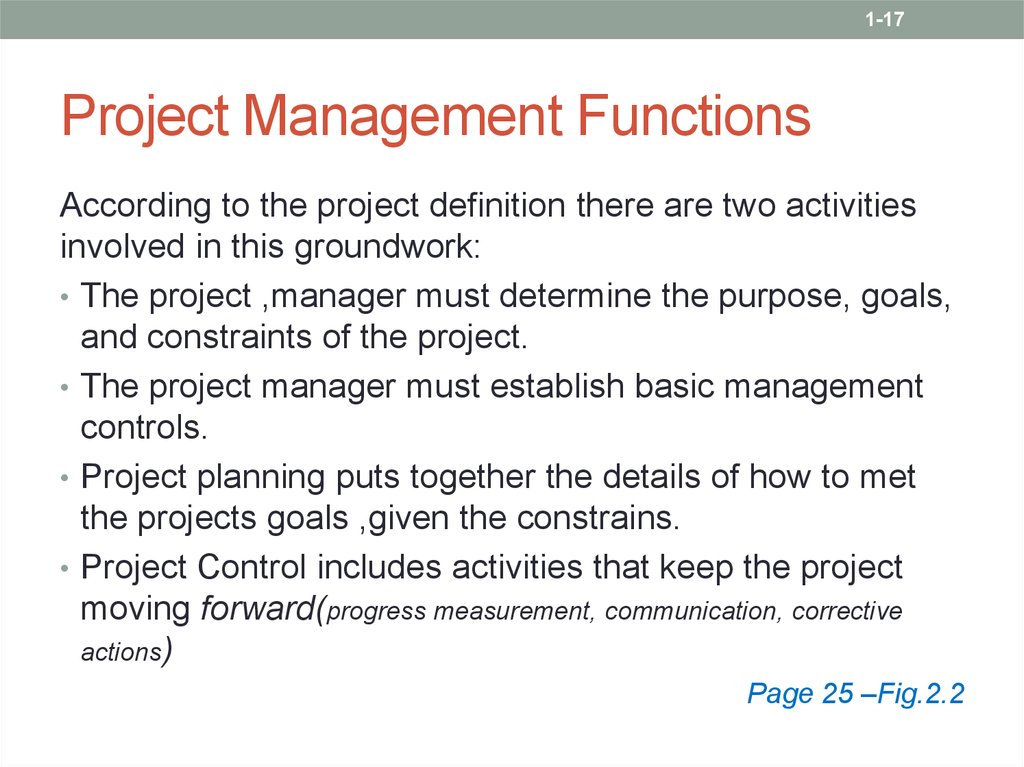 1-17

Project Management Functions

According to the project definition there are two activities involved in this groundwork:

• The project ,manager must determine the purpose, goals, and constraints of the project.

• The project manager must establish basic management controls.

• Project planning puts together the details of how to met the projects goals ,given the constrains.

• Project Control includes activities that keep the project moving forward(progress measurement, communication, corrective actions)

Page 25 –Fig.2.2